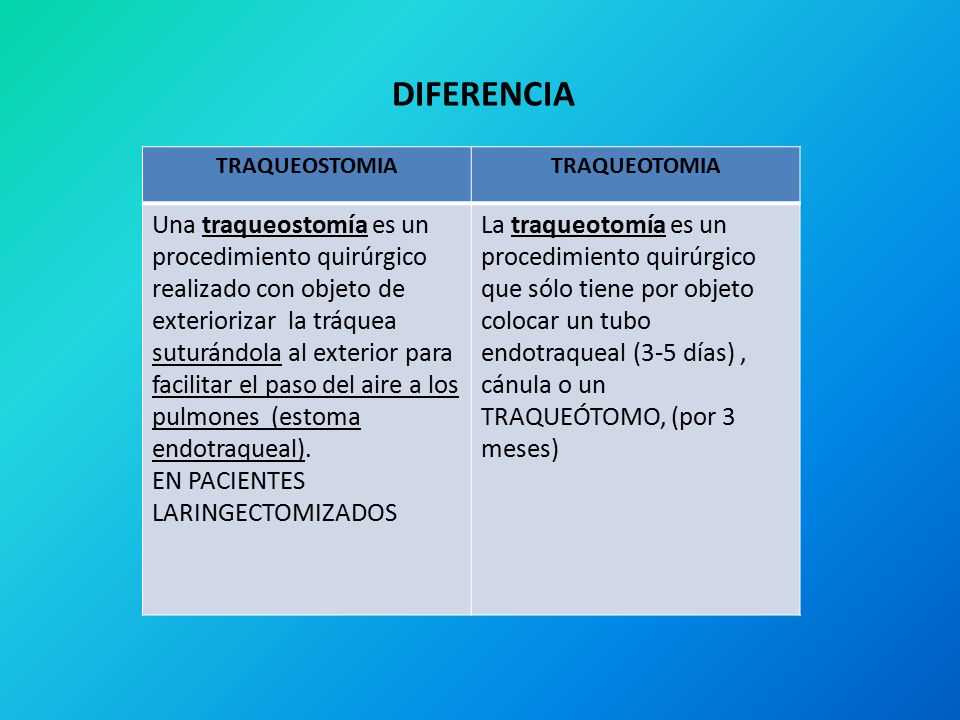 DIFERENCIA

| TRAQUEOSTOMIA | TRAQUEOTOMIA |
|---|---|
| Una traqueostomía es un procedimiento quirúrgico realizado con objeto de exteriorizar la tráquea suturándola al exterior para facilitar el paso del aire a los pulmones (estoma endotraqueal). EN PACIENTES LARINGECTOMIZADOS | La traqueotomía es un procedimiento quirúrgico que sólo tiene por objeto colocar un tubo endotraqueal (3-5 días) , cánula o un TRAQUEÓTOMO, (por 3 meses) |